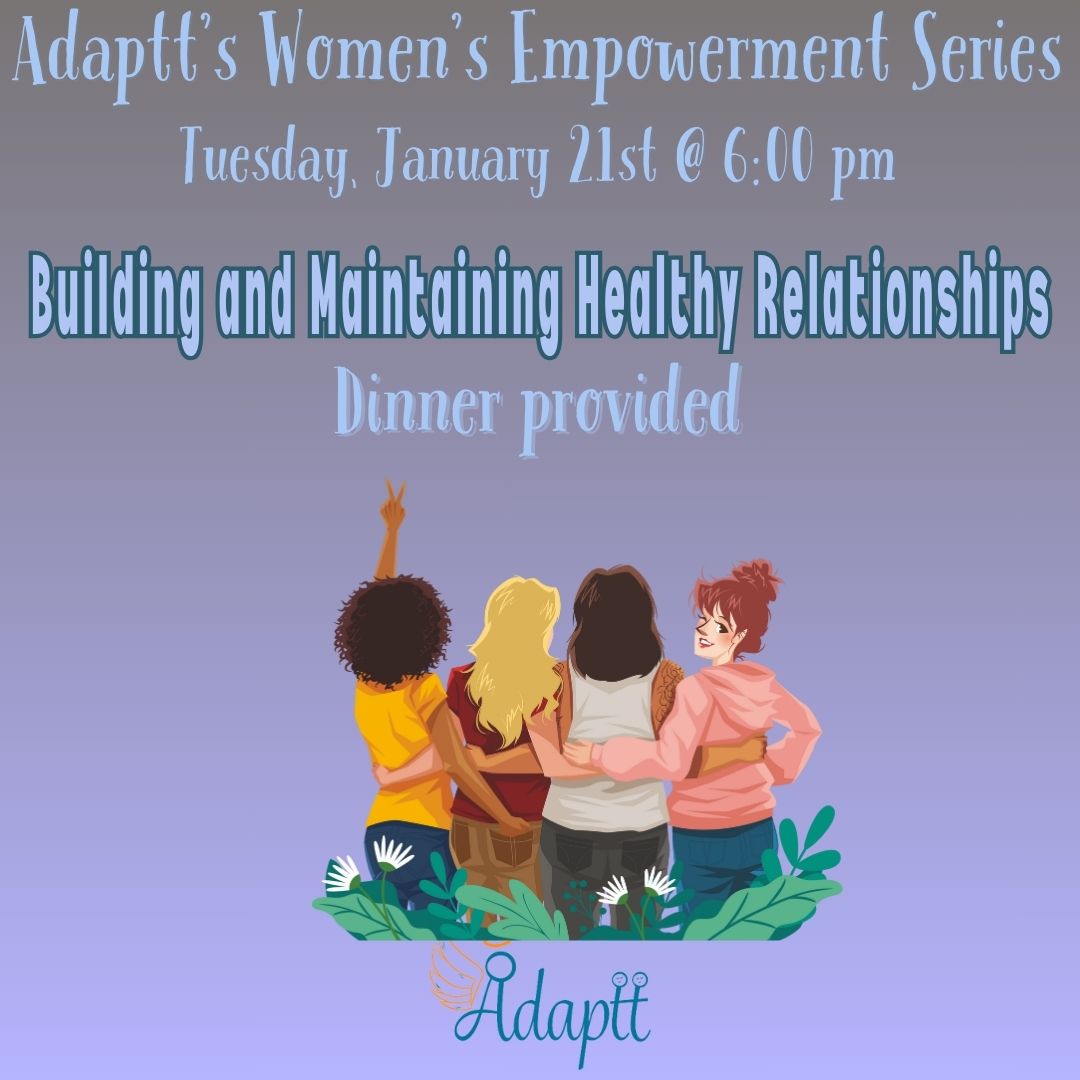 Adaptt's Women's Empowerment Series
Tuesday, January 21st @ 6:00 pm

Building and Maintaining Healthy Relationships
Dinner provided

Adaptt